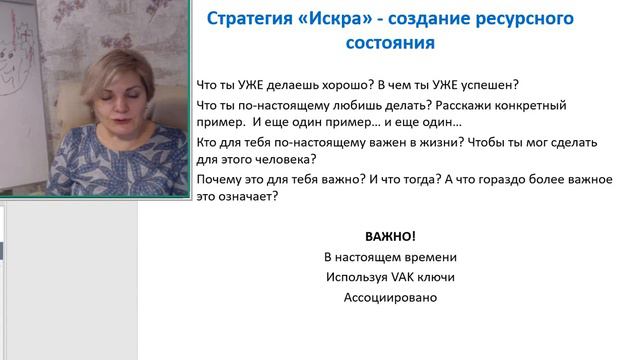 Стратегия «Искра» - создание ресурсного состояния

Что ты УЖЕ делаешь хорошо? В чем ты УЖЕ успешен?

Что ты по-настоящему любишь делать? Расскажи конкретный пример.  И еще один пример… и еще один…

Кто для тебя по-настоящему важен в жизни? Чтобы ты мог сделать для этого человека?

Почему это для тебя важно? И что тогда? А что гораздо более важное это означает?

ВАЖНО!
В настоящем времени
Используя VAK ключи
Ассоциировано